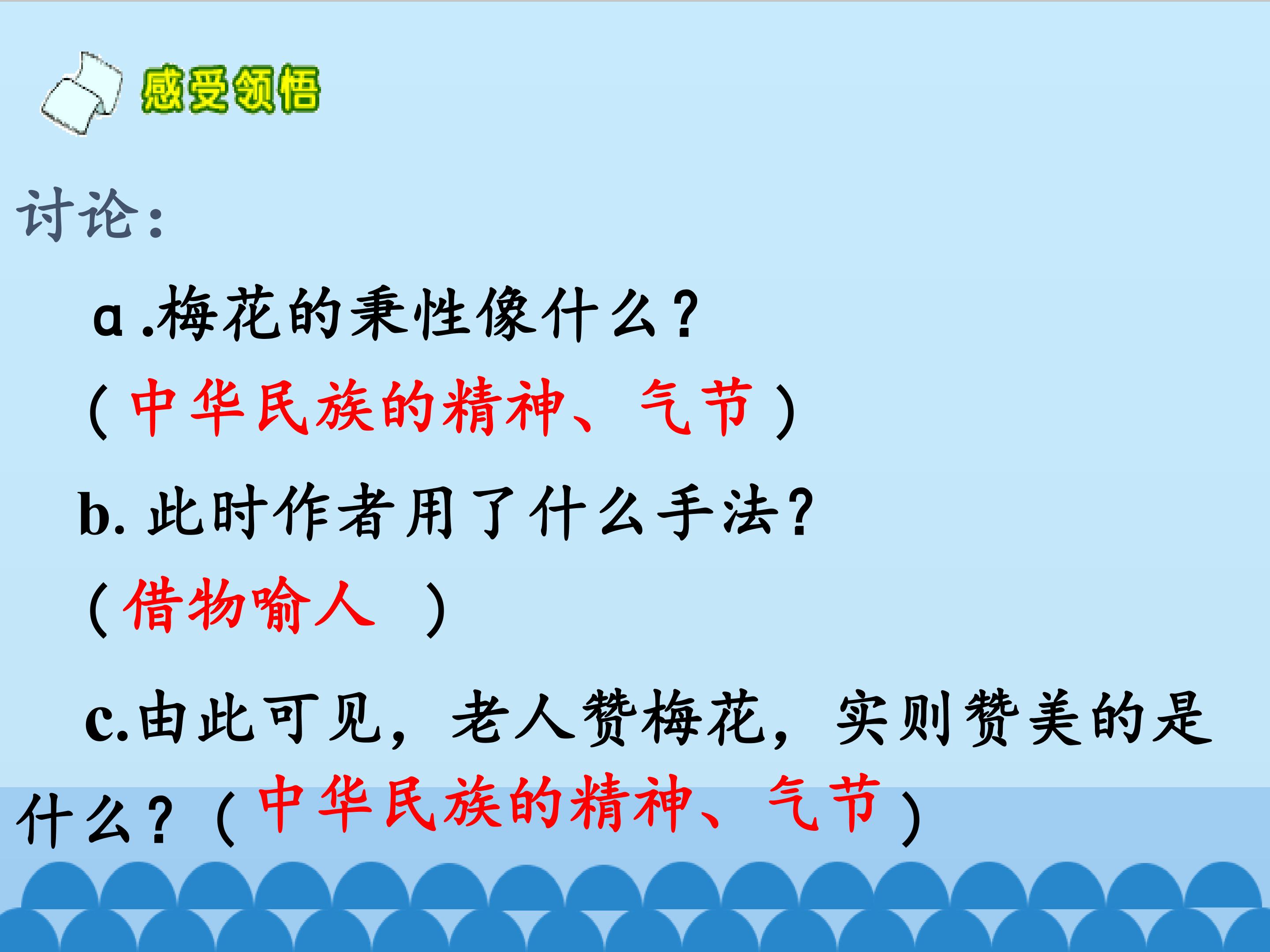 感受领悟

讨论：

a .梅花的秉性像什么？

（中华民族的精神、气节）

b. 此时作者用了什么手法?

（借物喻人 ）

c.由此可见，老人赞梅花，实则赞美的是什么？（中华民族的精神、气节）